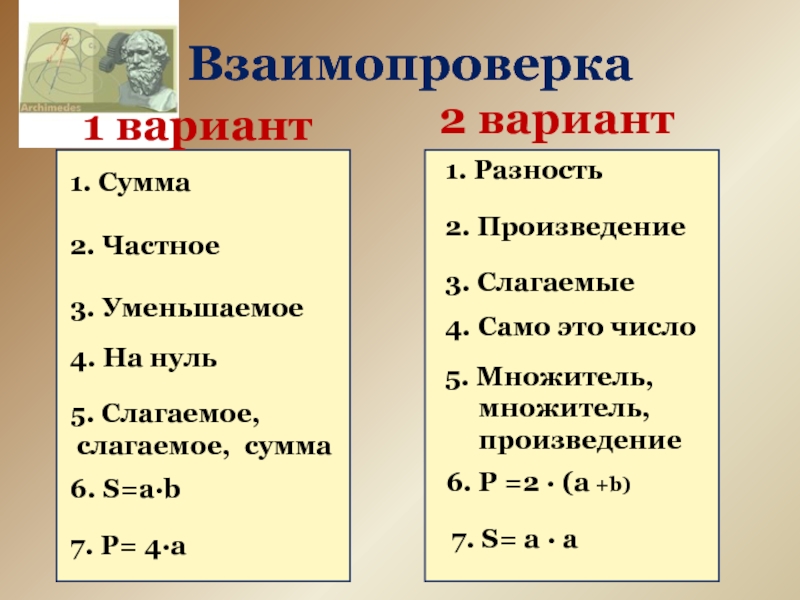 Archimedes

Взаимопроверка

1 вариант

1. Сумма

2. Частное

3. Уменьшаемое

4. На нуль

5. Слагаемое, слагаемое, сумма

6. $S=a \cdot b$

7. $P= 4 \cdot a$

2 вариант

1. Разность

2. Произведение

3. Слагаемые

4. Само это число

5. Множитель, множитель, произведение

6. $P =2 \cdot (a +b)$

7. $S= a \cdot a$